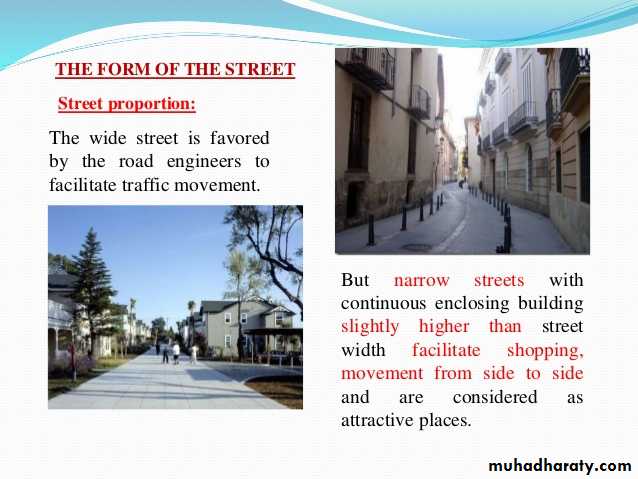 THE FORM OF THE STREET

Street proportion:

The wide street is favored by the road engineers to facilitate traffic movement.

But narrow streets with continuous enclosing building slightly higher than street width facilitate shopping, movement from side to side and are considered as attractive places.

muhadharaty.com